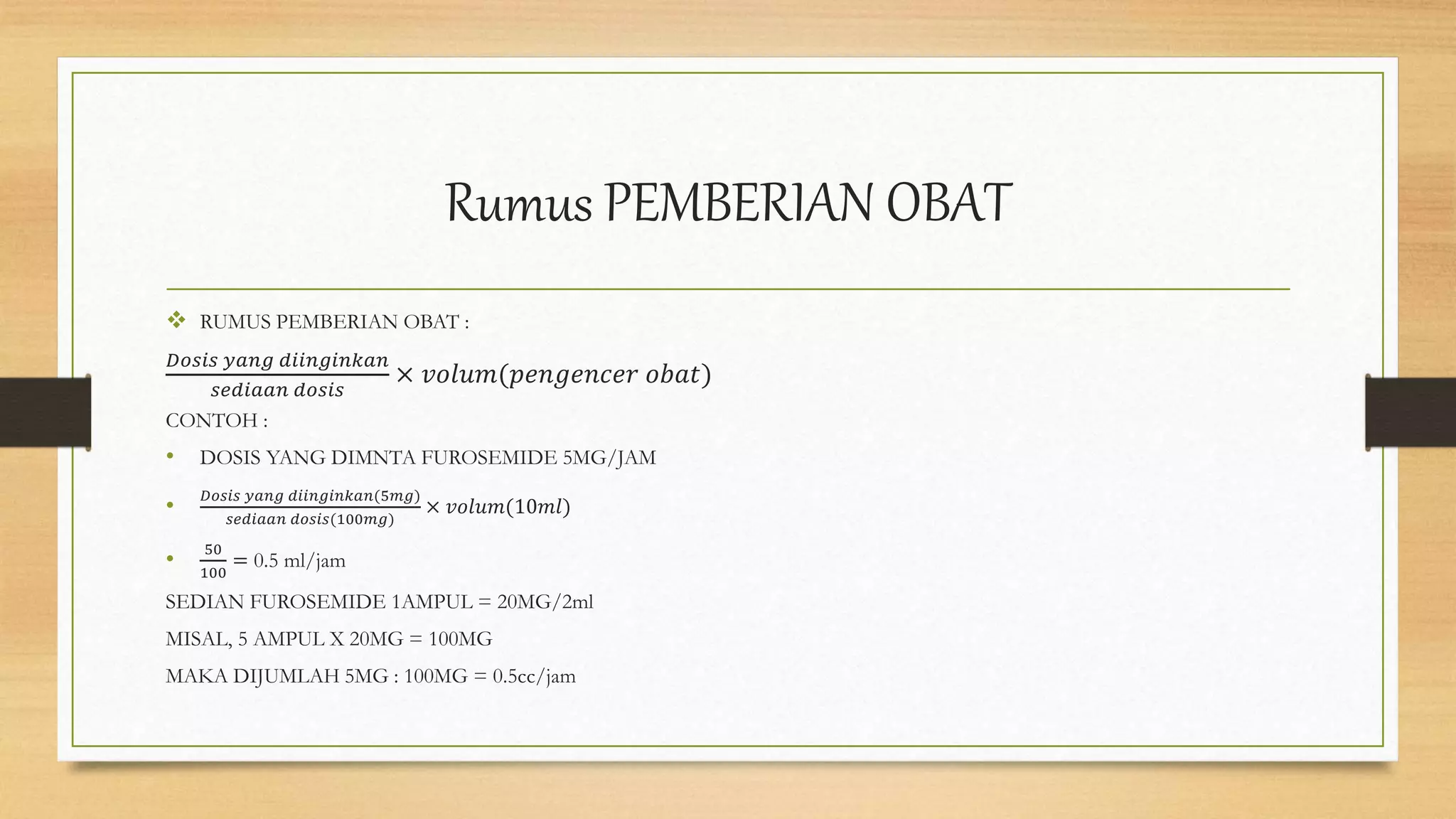 Rumus PEMBERIAN OBAT

❖ RUMUS PEMBERIAN OBAT :

$\frac{Dosis\ yang\ diinginkan}{sediaan\ dosis} \times volum(pengencer\ obat)$

CONTOH :

• DOSIS YANG DIMNTA FUROSEMIDE 5MG/JAM

• $\frac{Dosis\ yang\ diinginkan(5mg)}{sediaan\ dosis(100mg)} \times volum(10ml)$

• $\frac{50}{100} = 0.5$ ml/jam

SEDIAN FUROSEMIDE 1AMPUL = 20MG/2ml

MISAL, 5 AMPUL X 20MG = 100MG

MAKA DIJUMLAH 5MG : 100MG = 0.5cc/jam